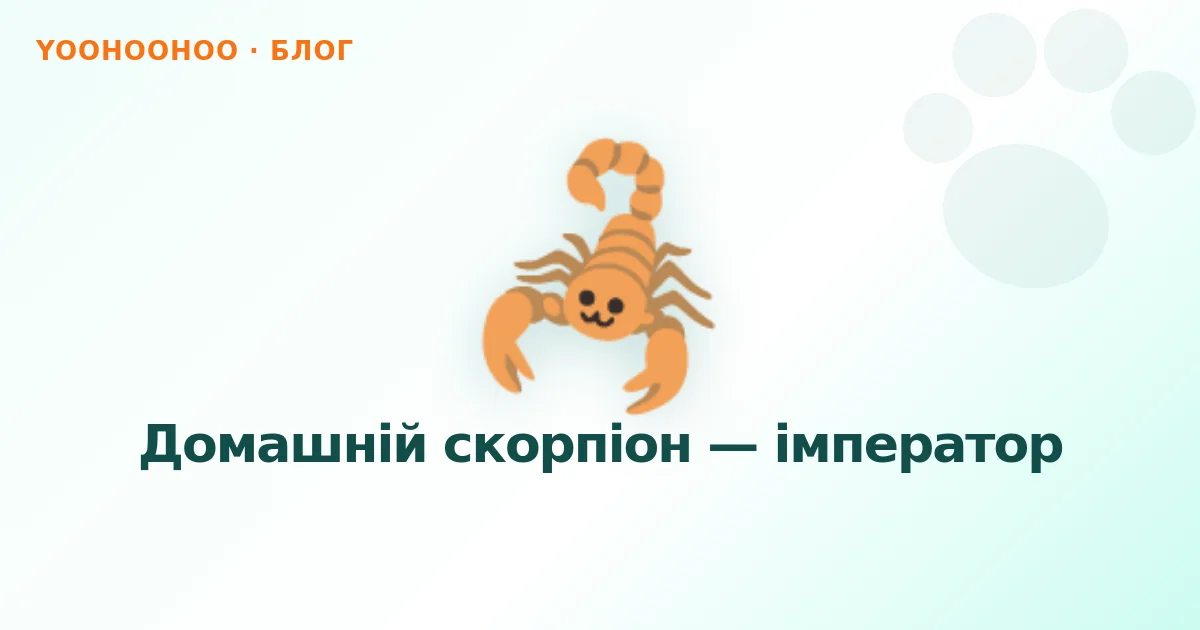 YOOHOOHOO · БЛОГ

Домашній скорпіон — імператор